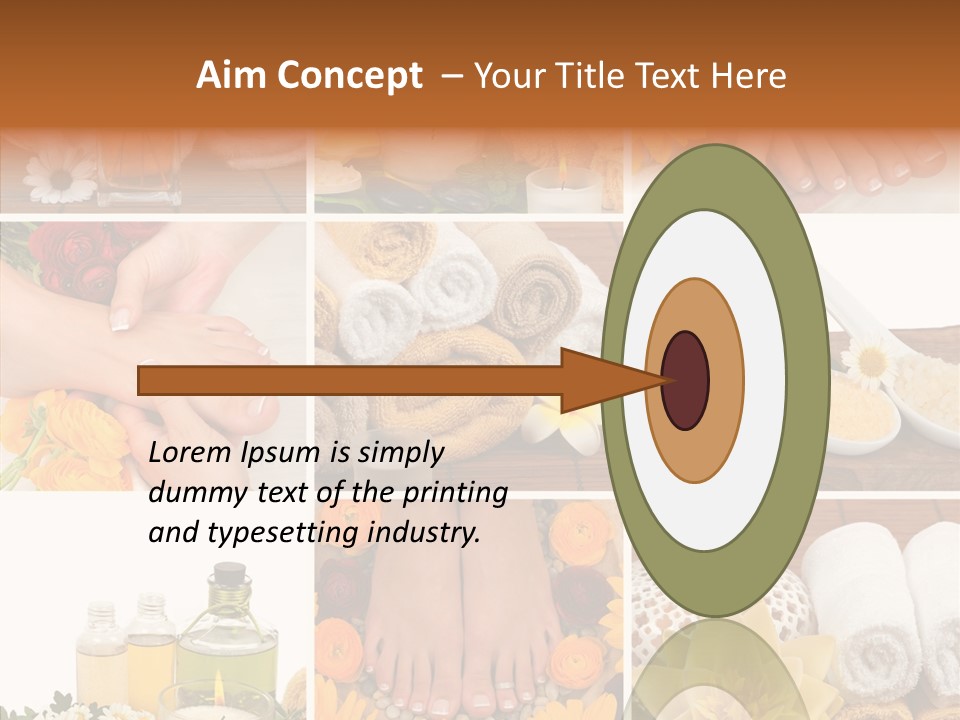 Aim Concept – Your Title Text Here

Lorem Ipsum is simply dummy text of the printing and typesetting industry.